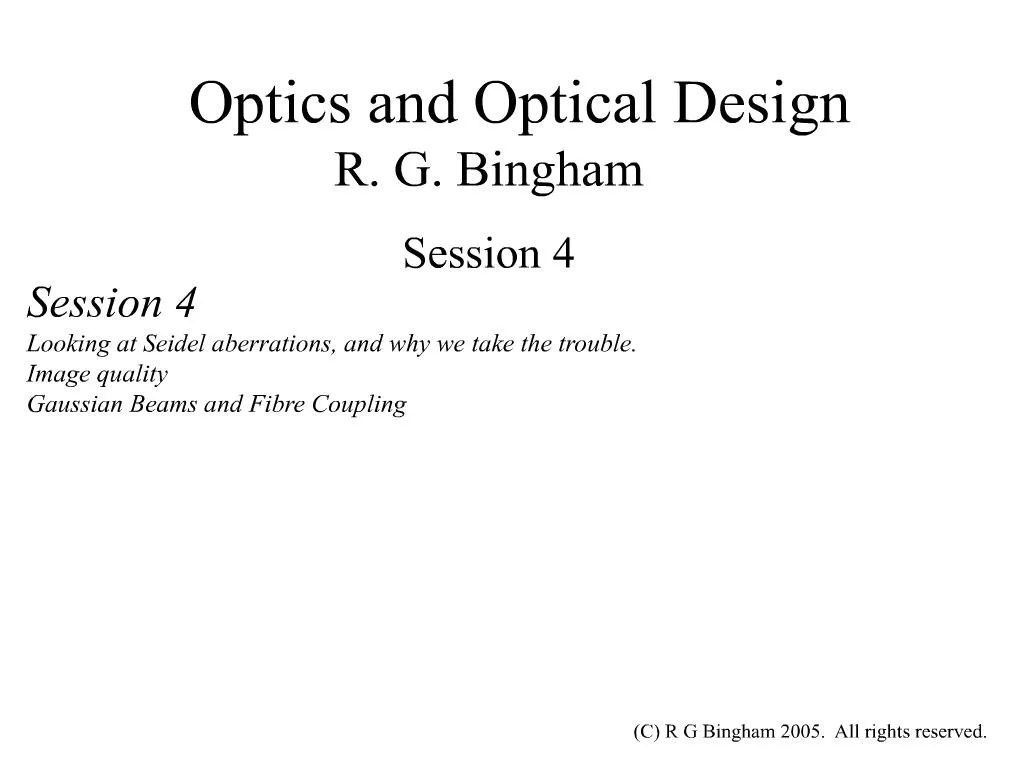 Optics and Optical Design
R. G. Bingham

Session 4

Session 4
Looking at Seidel aberrations, and why we take the trouble.
Image quality
Gaussian Beams and Fibre Coupling

(C) R G Bingham 2005. All rights reserved.